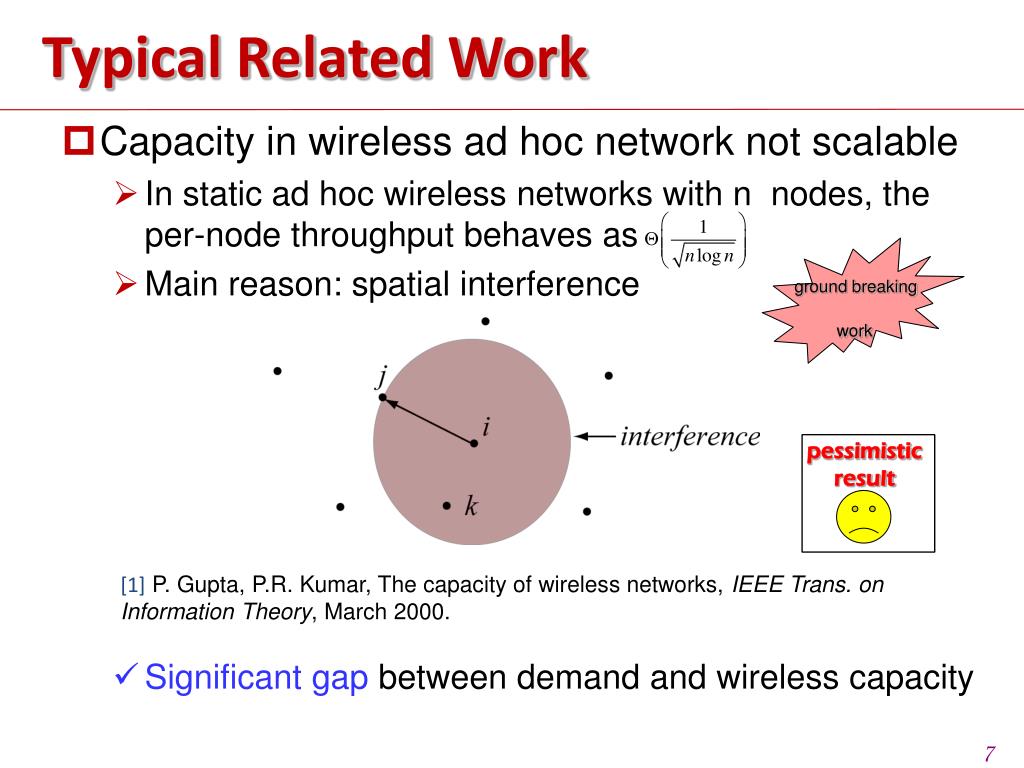 Typical Related Work

Capacity in wireless ad hoc network not scalable

In static ad hoc wireless networks with n nodes, the per-node throughput behaves as $\Theta\left(\frac{1}{\sqrt{n\log n}}\right)$

Main reason: spatial interference

ground breaking work

j

i

k

interference

pessimistic result

[1] P. Gupta, P.R. Kumar, The capacity of wireless networks, IEEE Trans. on Information Theory, March 2000.

Significant gap between demand and wireless capacity

7